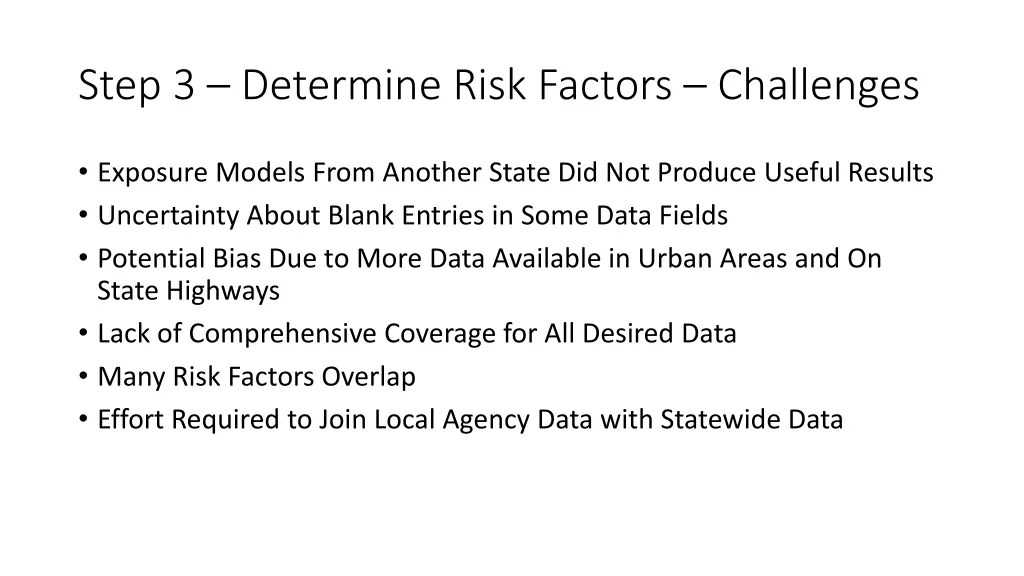 Step 3 – Determine Risk Factors – Challenges

• Exposure Models From Another State Did Not Produce Useful Results
• Uncertainty About Blank Entries in Some Data Fields
• Potential Bias Due to More Data Available in Urban Areas and On State Highways
• Lack of Comprehensive Coverage for All Desired Data
• Many Risk Factors Overlap
• Effort Required to Join Local Agency Data with Statewide Data